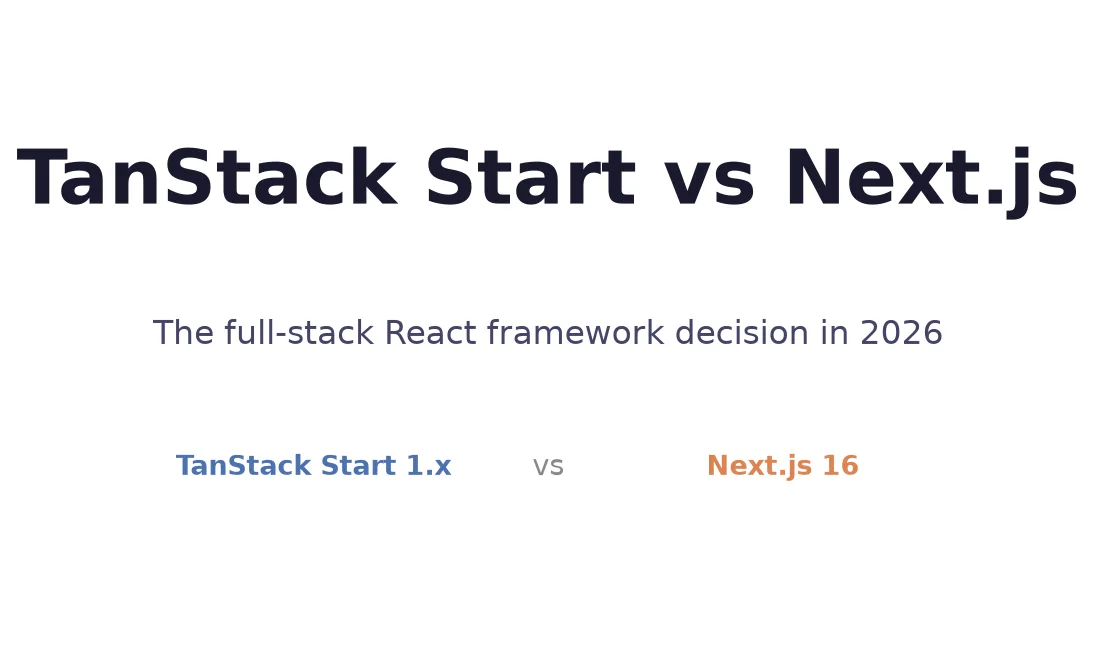 TanStack Start vs Next.js

The full-stack React framework decision in 2026

TanStack Start 1.x vs Next.js 16